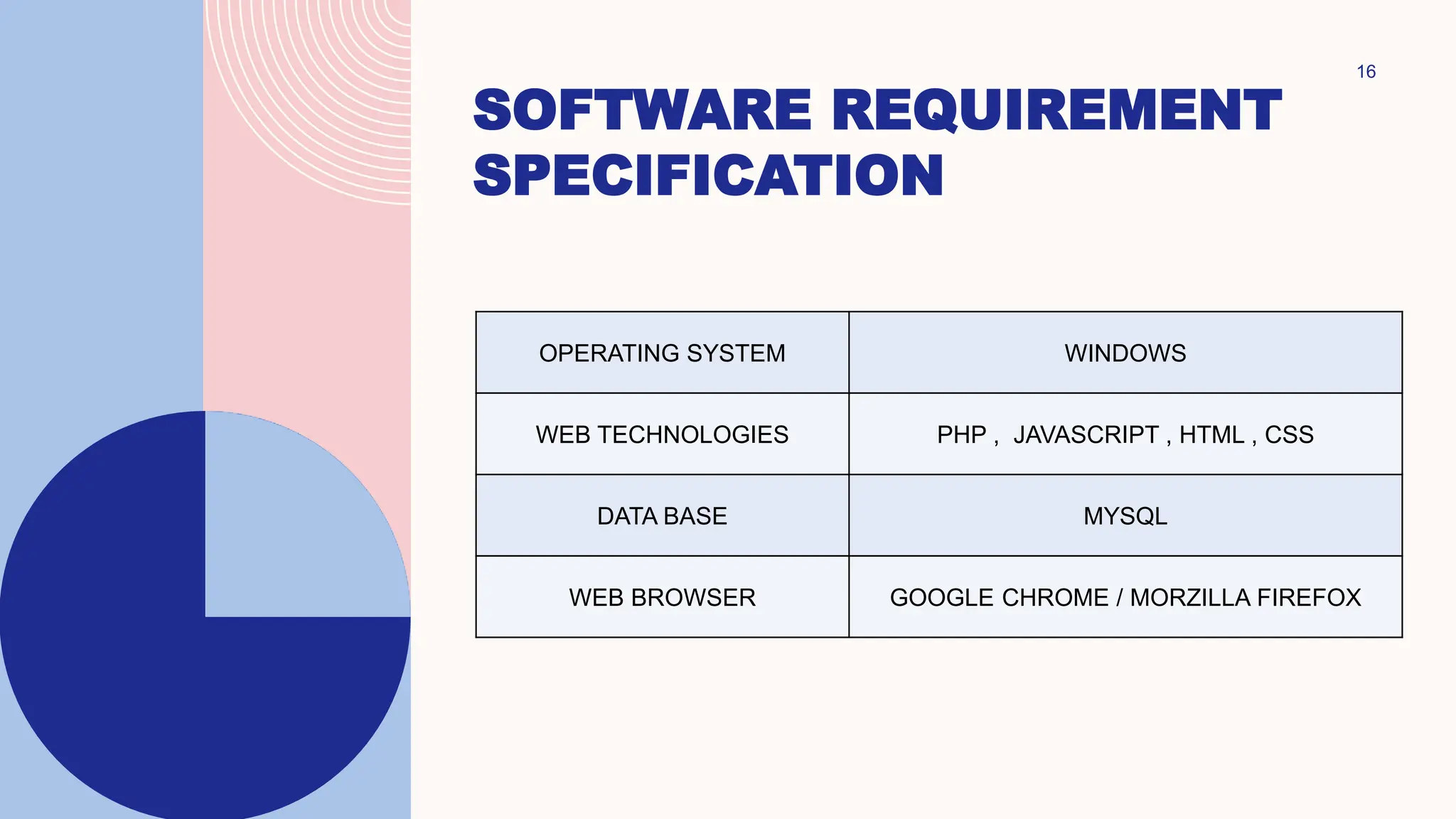 16

SOFTWARE REQUIREMENT SPECIFICATION

| OPERATING SYSTEM | WINDOWS |
|---|---|
| WEB TECHNOLOGIES | PHP , JAVASCRIPT , HTML , CSS |
| DATA BASE | MYSQL |
| WEB BROWSER | GOOGLE CHROME / MORZILLA FIREFOX |